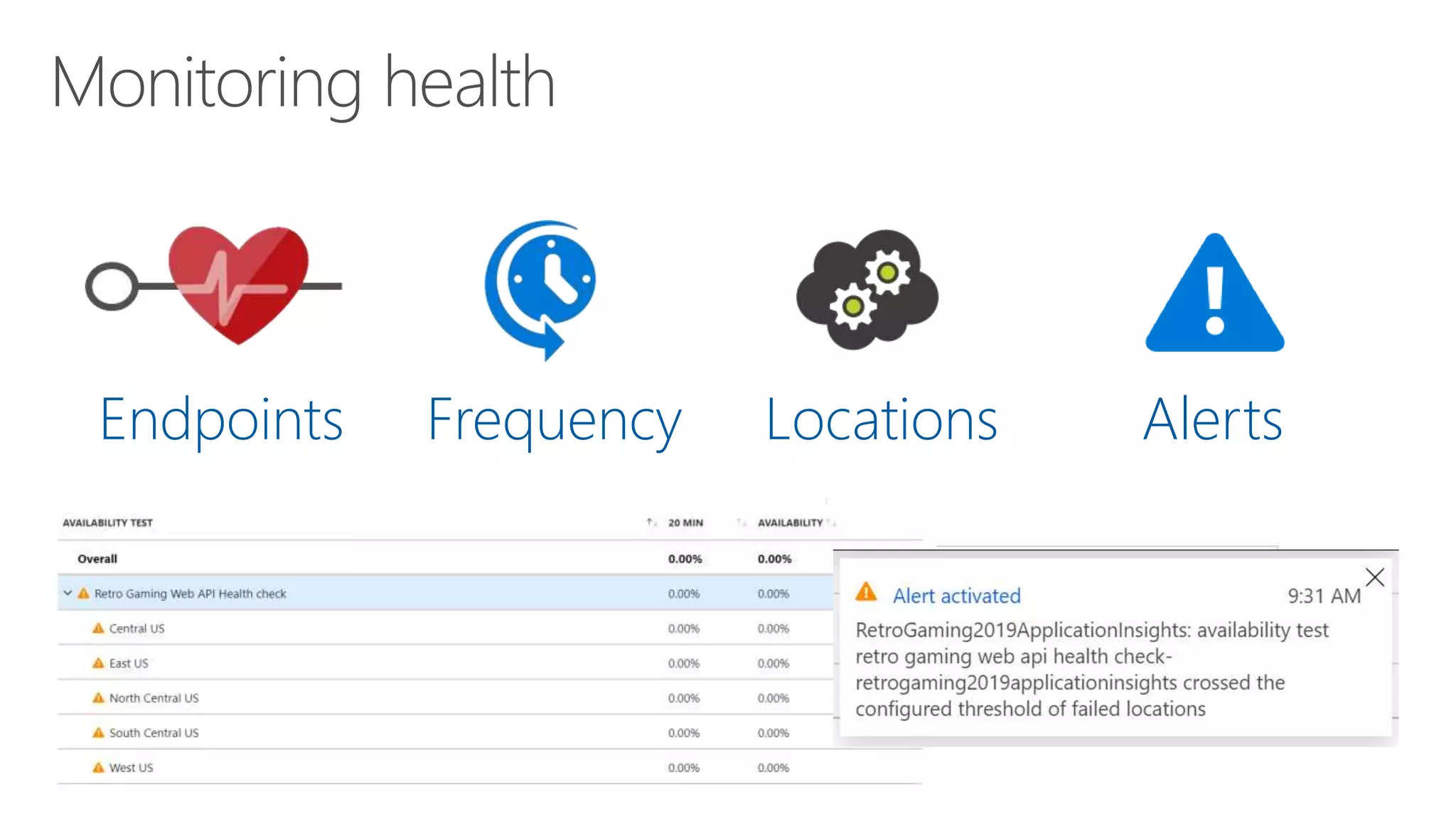 Monitoring health

Endpoints

Frequency

Locations

Alerts

| AVAILABILITY TEST | 20 MIN | AVAILABILITY |
|---|---|---|
| Overall | 0.00% | 0.00% |
| Retro Gaming Web API Health check | 0.00% | 0.00% |
| Central US | 0.00% | 0.00% |
| East US | 0.00% | 0.00% |
| North Central US | 0.00% | 0.00% |
| South Central US | 0.00% | 0.00% |
| West US | 0.00% | 0.00% |

Alert activated 9:31 AM

RetroGaming2019ApplicationInsights: availability test retro gaming web api health check-retrogaming2019applicationinsights crossed the configured threshold of failed locations